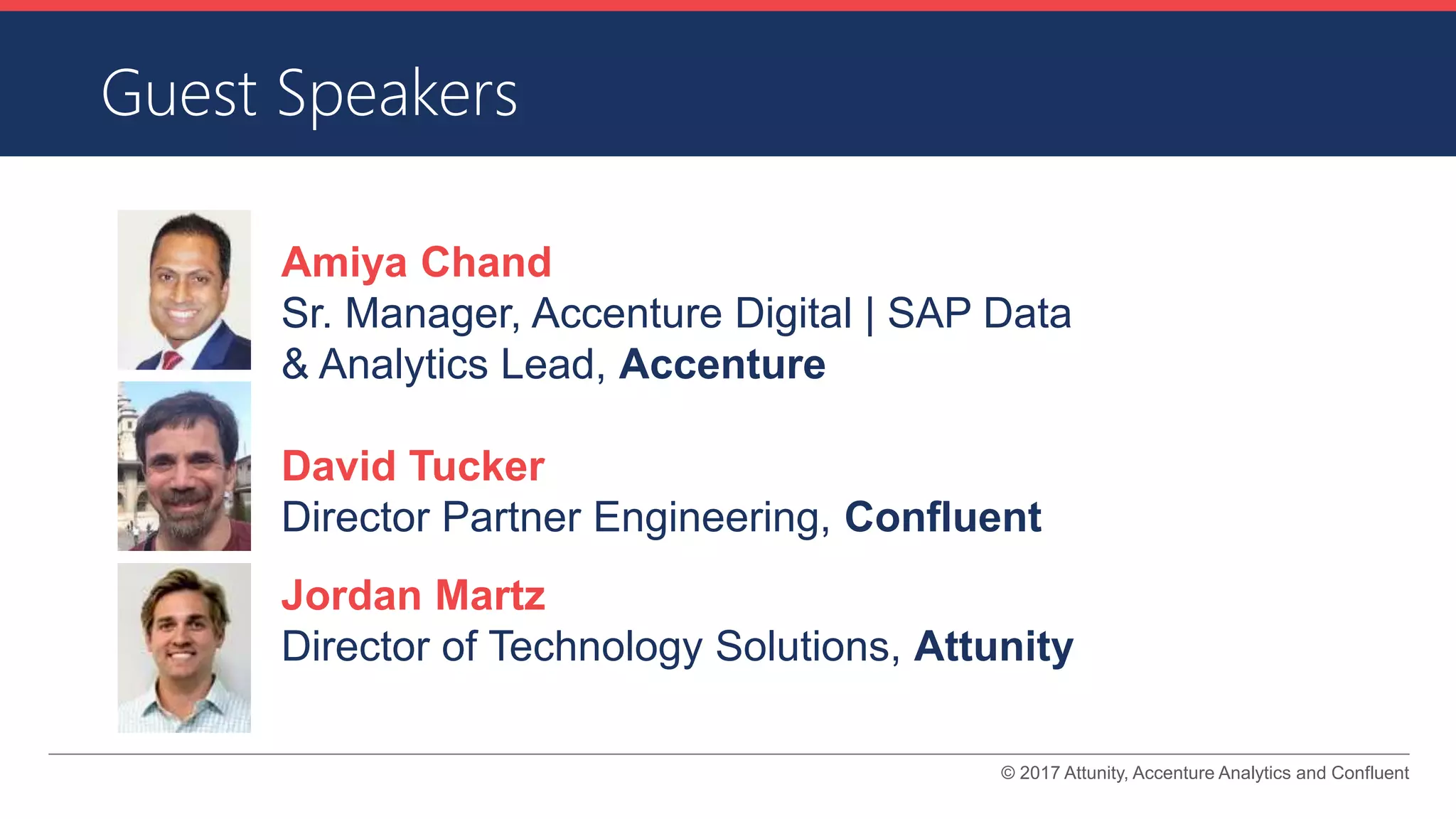 Guest Speakers

Amiya Chand
Sr. Manager, Accenture Digital | SAP Data & Analytics Lead, Accenture

David Tucker
Director Partner Engineering, Confluent

Jordan Martz
Director of Technology Solutions, Attunity

© 2017 Attunity, Accenture Analytics and Confluent